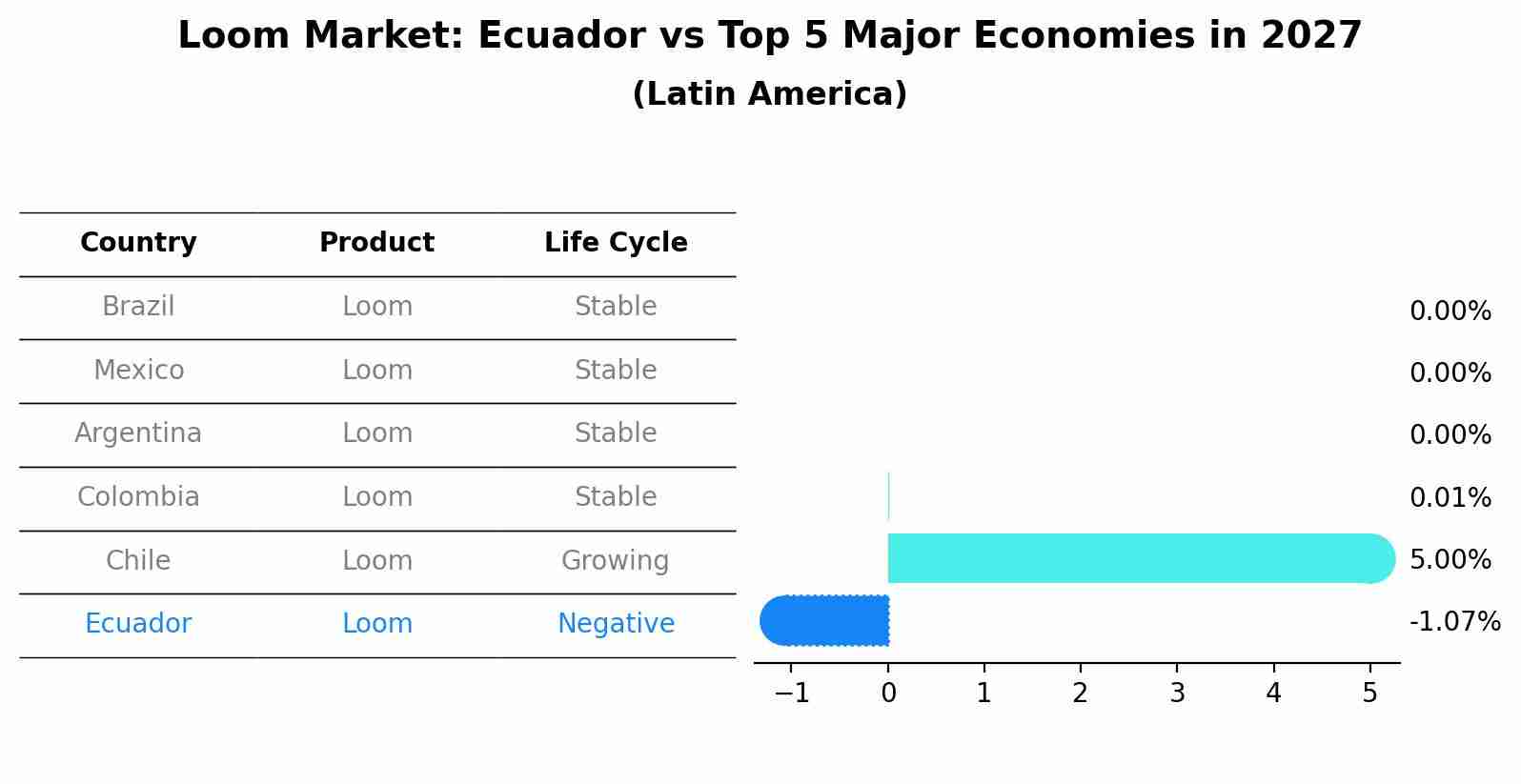 Loom Market: Ecuador vs Top 5 Major Economies in 2027

(Latin America)

| Country | Product | Life Cycle |
|---|---|---|
| Brazil | Loom | Stable |
| Mexico | Loom | Stable |
| Argentina | Loom | Stable |
| Colombia | Loom | Stable |
| Chile | Loom | Growing |
| Ecuador | Loom | Negative |

0.00%
0.00%
0.00%
0.01%
5.00%
-1.07%

−1 0 1 2 3 4 5